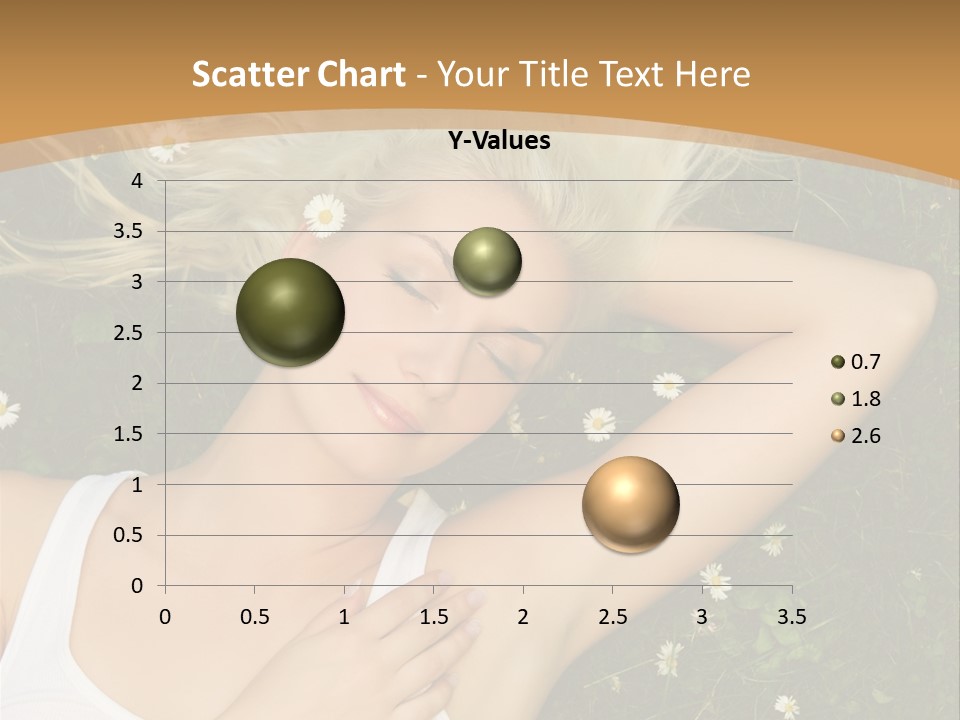 Scatter Chart - Your Title Text Here

Y-Values

4
3.5
3
2.5
2
1.5
1
0.5
0

0 0.5 1 1.5 2 2.5 3 3.5

0.7
1.8
2.6